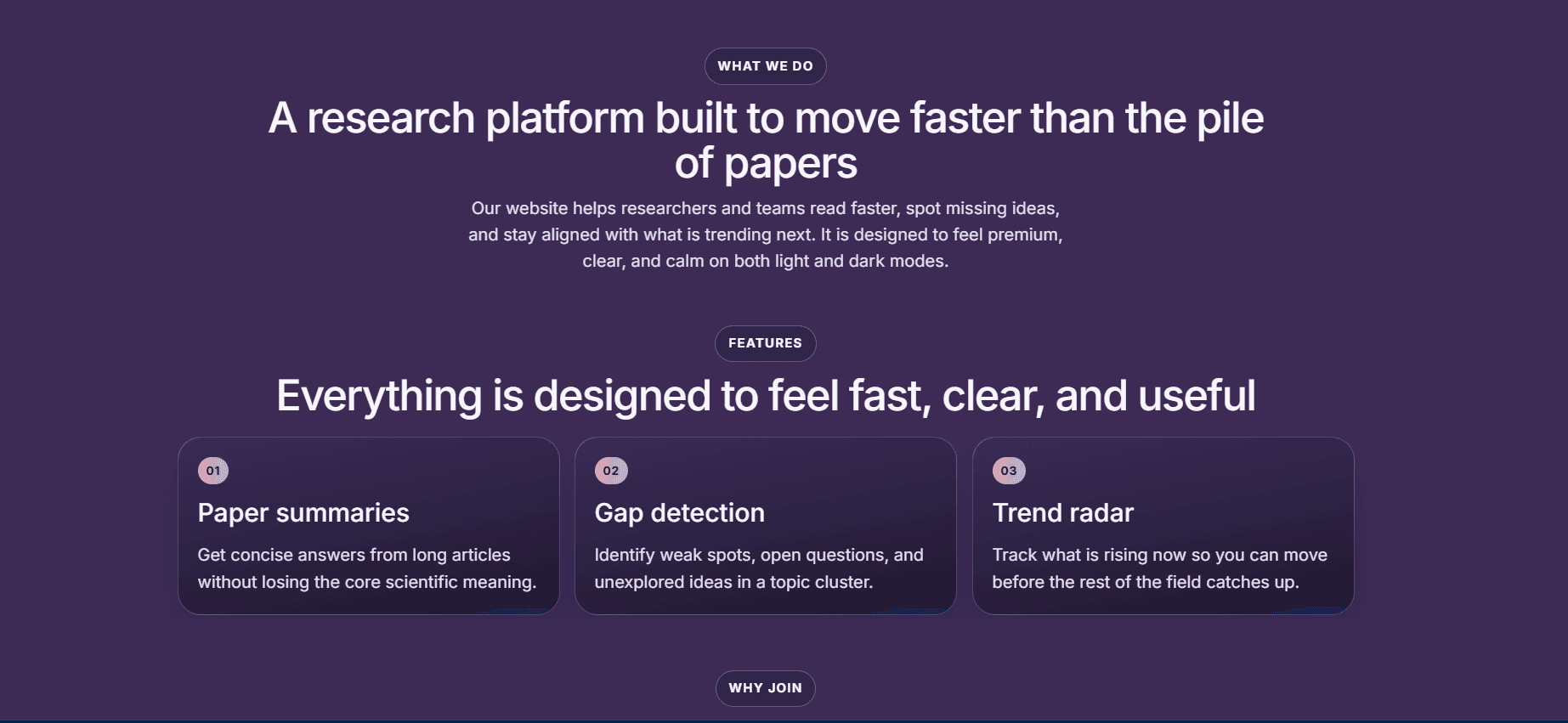 WHAT WE DO

A research platform built to move faster than the pile of papers

Our website helps researchers and teams read faster, spot missing ideas, and stay aligned with what is trending next. It is designed to feel premium, clear, and calm on both light and dark modes.

FEATURES

Everything is designed to feel fast, clear, and useful

01

Paper summaries

Get concise answers from long articles without losing the core scientific meaning.

02

Gap detection

Identify weak spots, open questions, and unexplored ideas in a topic cluster.

03

Trend radar

Track what is rising now so you can move before the rest of the field catches up.

WHY JOIN